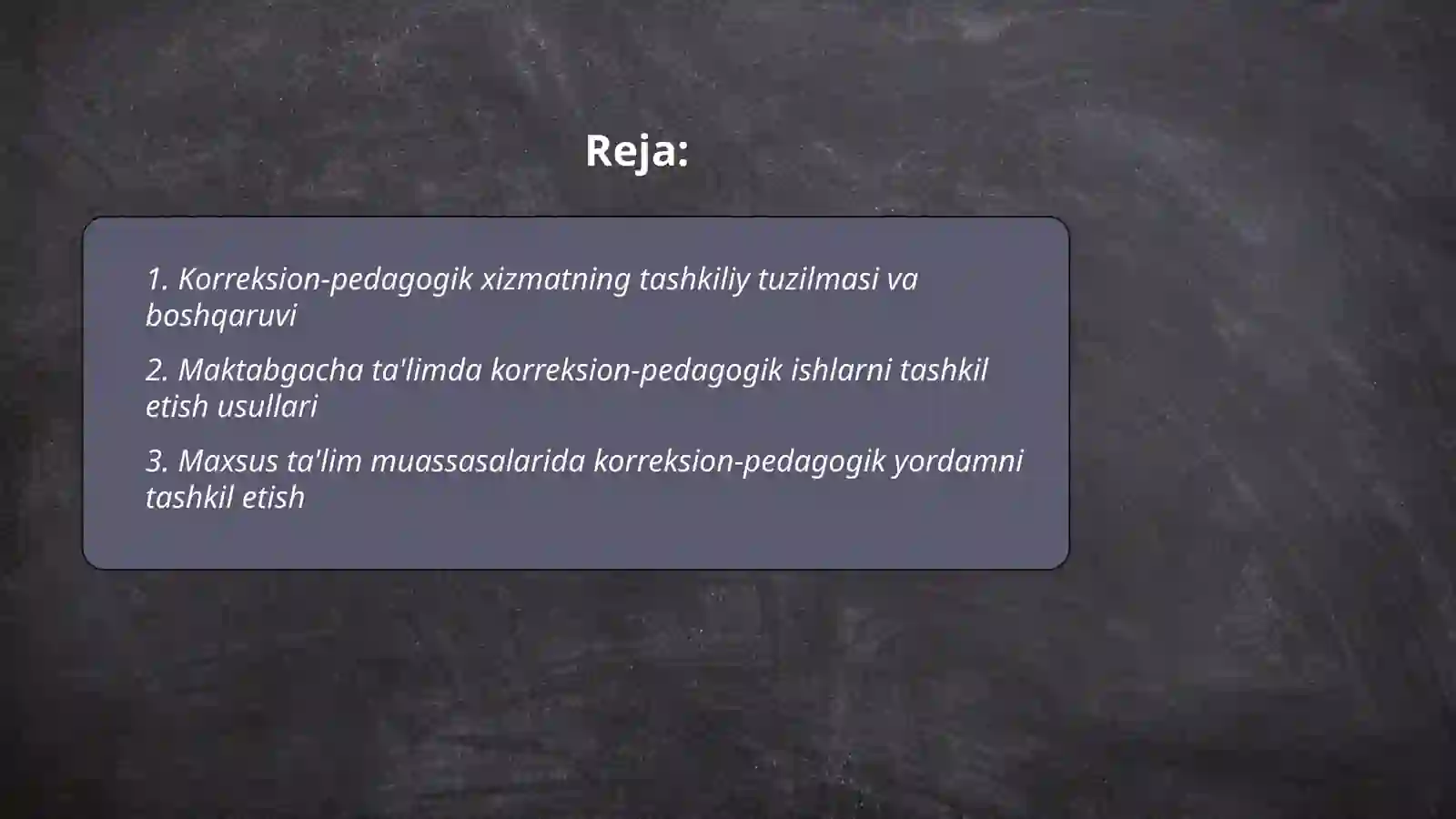 Reja:

1. Korreksion-pedagogik xizmatning tashkiliy tuzilmasi va boshqaruvi

2. Maktabgacha ta'limda korreksion-pedagogik ishlarni tashkil etish usullari

3. Maxsus ta'lim muassasalarida korreksion-pedagogik yordamni tashkil etish